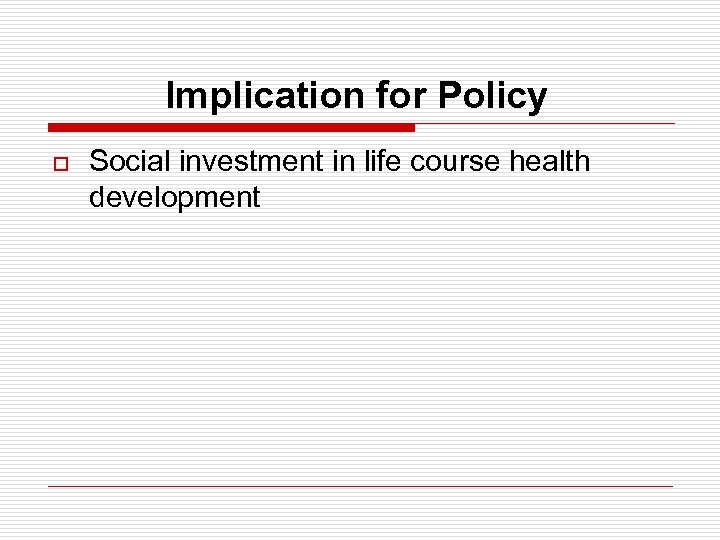 Implication for Policy

Social investment in life course health development